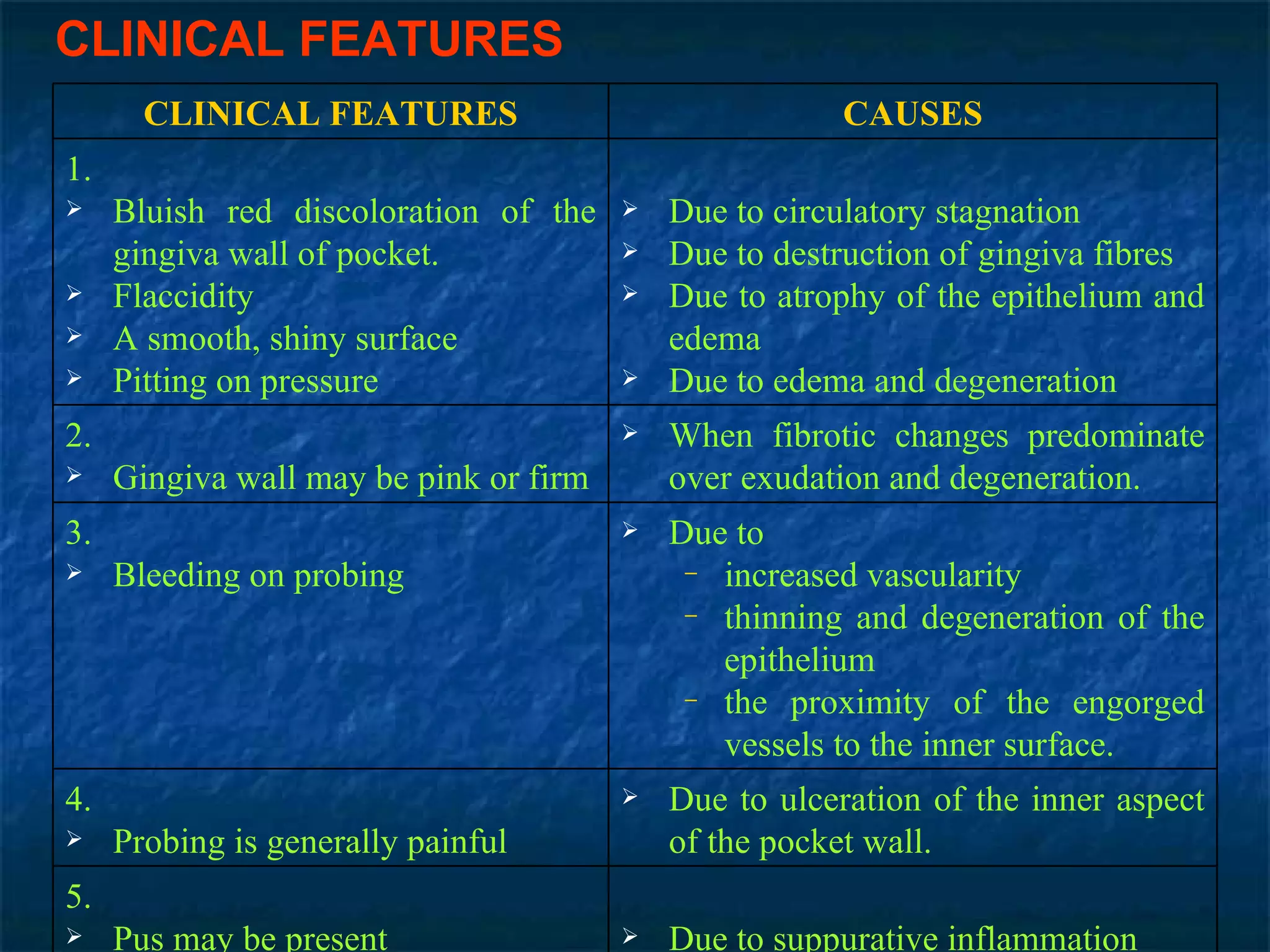 CLINICAL FEATURES

| CLINICAL FEATURES | CAUSES |
|---|---|
| 1. ➢ Bluish red discoloration of the gingiva wall of pocket. ➢ Flaccidity ➢ A smooth, shiny surface ➢ Pitting on pressure | ➢ Due to circulatory stagnation ➢ Due to destruction of gingiva fibres ➢ Due to atrophy of the epithelium and edema ➢ Due to edema and degeneration |
| 2. ➢ Gingiva wall may be pink or firm | ➢ When fibrotic changes predominate over exudation and degeneration. |
| 3. ➢ Bleeding on probing | ➢ Due to – increased vascularity – thinning and degeneration of the epithelium – the proximity of the engorged vessels to the inner surface. |
| 4. ➢ Probing is generally painful | ➢ Due to ulceration of the inner aspect of the pocket wall. |
| 5. ➢ Pus may be present | ➢ Due to suppurative inflammation |